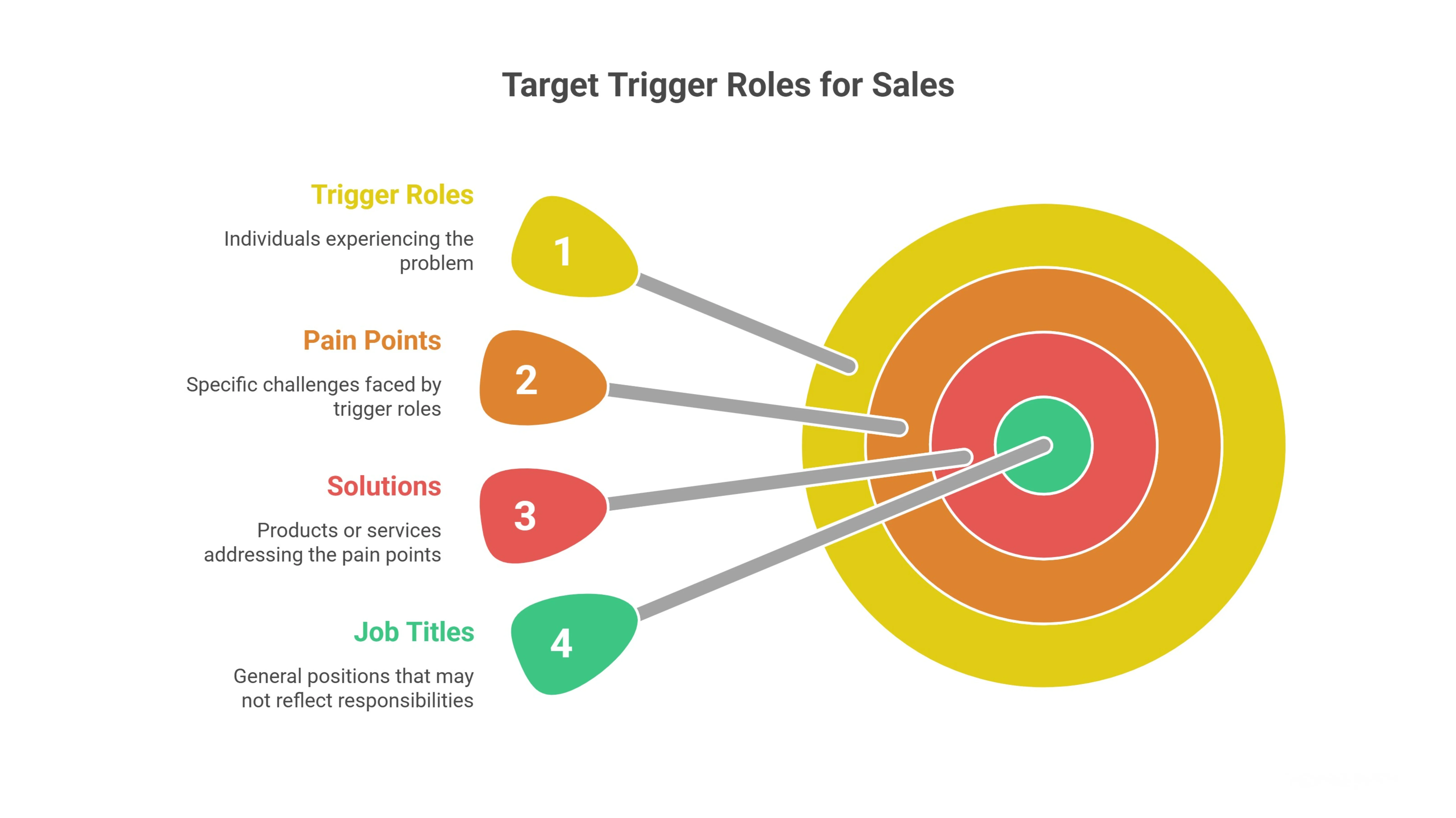 Target Trigger Roles for Sales

Trigger Roles

Individuals experiencing the problem

1

Pain Points

Specific challenges faced by trigger roles

2

Solutions

Products or services addressing the pain points

3

Job Titles

General positions that may not reflect responsibilities

4